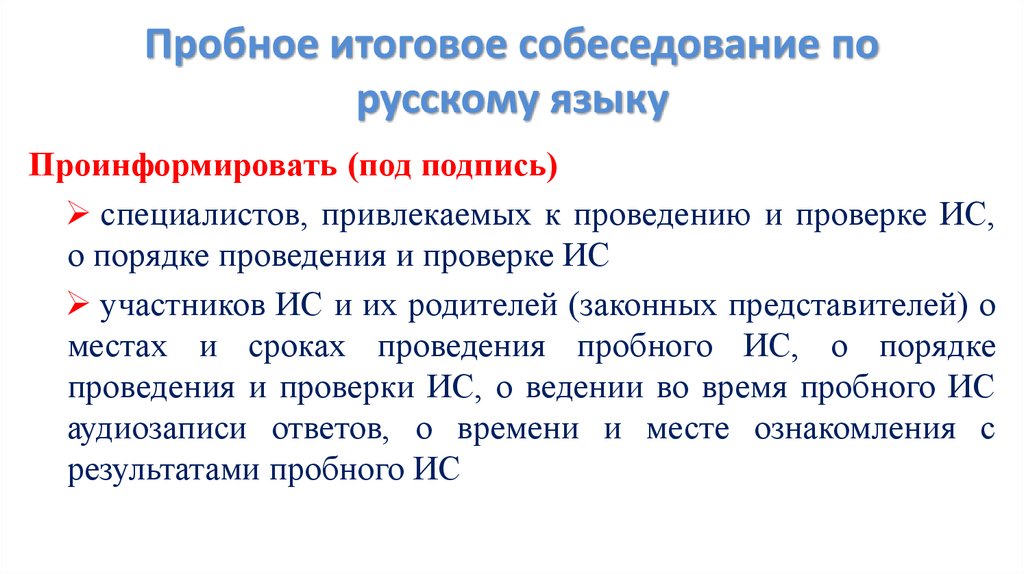 Пробное итоговое собеседование по русскому языку

Проинформировать (под подпись)

➢ специалистов, привлекаемых к проведению и проверке ИС, о порядке проведения и проверке ИС

➢ участников ИС и их родителей (законных представителей) о местах и сроках проведения пробного ИС, о порядке проведения и проверки ИС, о ведении во время пробного ИС аудиозаписи ответов, о времени и месте ознакомления с результатами пробного ИС